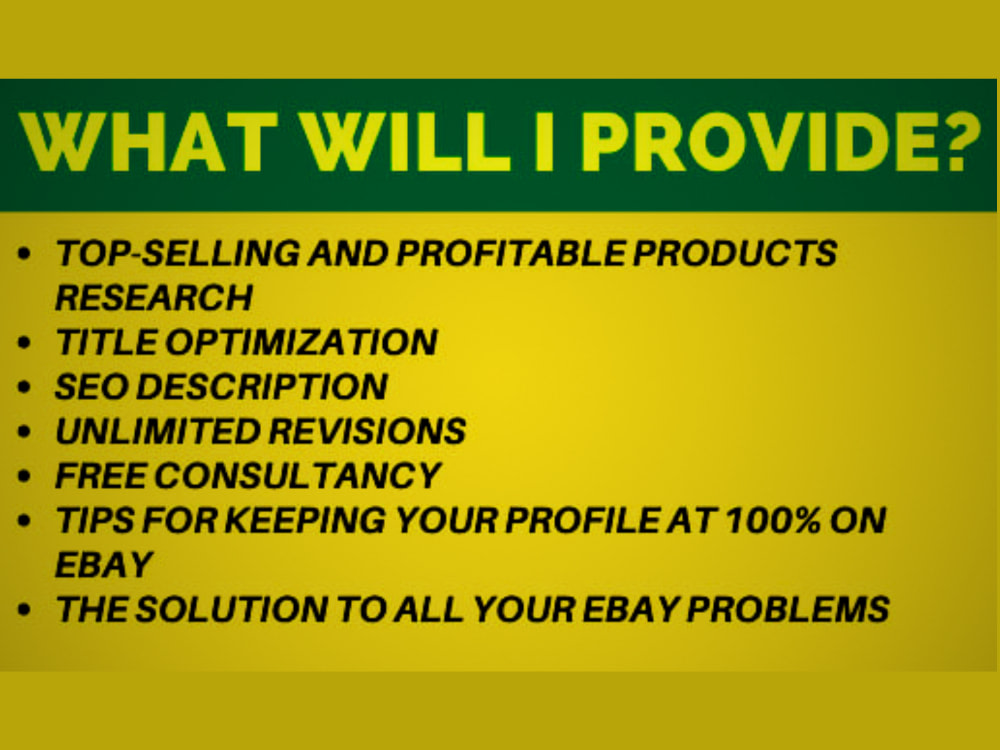 WHAT WILL I PROVIDE?

• TOP-SELLING AND PROFITABLE PRODUCTS RESEARCH
• TITLE OPTIMIZATION
• SEO DESCRIPTION
• UNLIMITED REVISIONS
• FREE CONSULTANCY
• TIPS FOR KEEPING YOUR PROFILE AT 100% ON EBAY
• THE SOLUTION TO ALL YOUR EBAY PROBLEMS